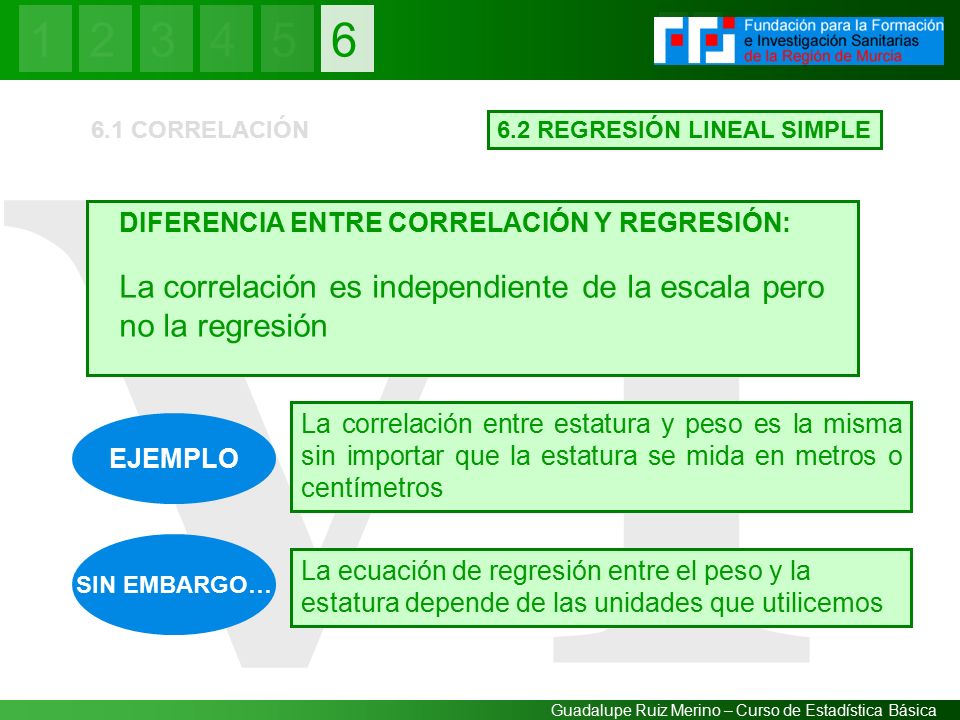 1 2 3 4 5 6

Fundación para la Formación e Investigación Sanitarias de la Región de Murcia

6.1 CORRELACIÓN

6.2 REGRESIÓN LINEAL SIMPLE

DIFERENCIA ENTRE CORRELACIÓN Y REGRESIÓN:

La correlación es independiente de la escala pero no la regresión

EJEMPLO

La correlación entre estatura y peso es la misma sin importar que la estatura se mida en metros o centímetros

SIN EMBARGO…

La ecuación de regresión entre el peso y la estatura depende de las unidades que utilicemos

Guadalupe Ruiz Merino – Curso de Estadística Básica